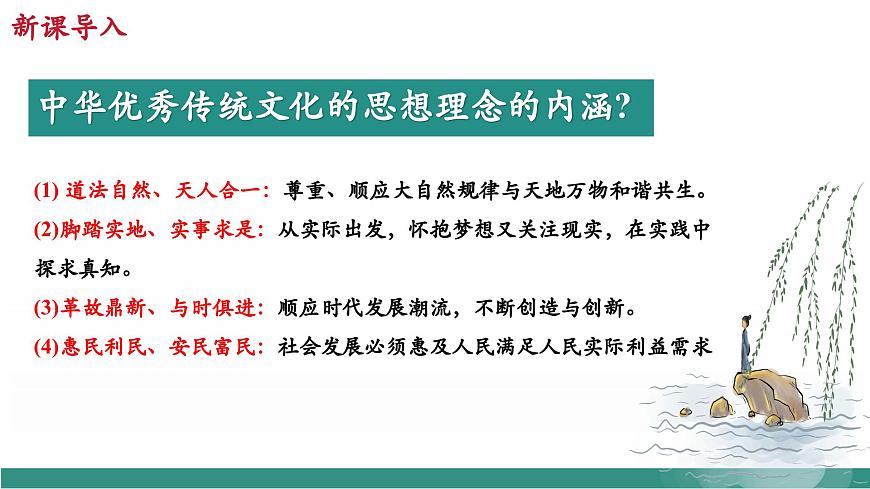 新课导入

中华优秀传统文化的思想理念的内涵?

(1) 道法自然、天人合一：尊重、顺应大自然规律与天地万物和谐共生。

(2)脚踏实地、实事求是：从实际出发，怀抱梦想又关注现实，在实践中探求真知。

(3)革故鼎新、与时俱进：顺应时代发展潮流，不断创造与创新。

(4)惠民利民、安民富民：社会发展必须惠及人民满足人民实际利益需求